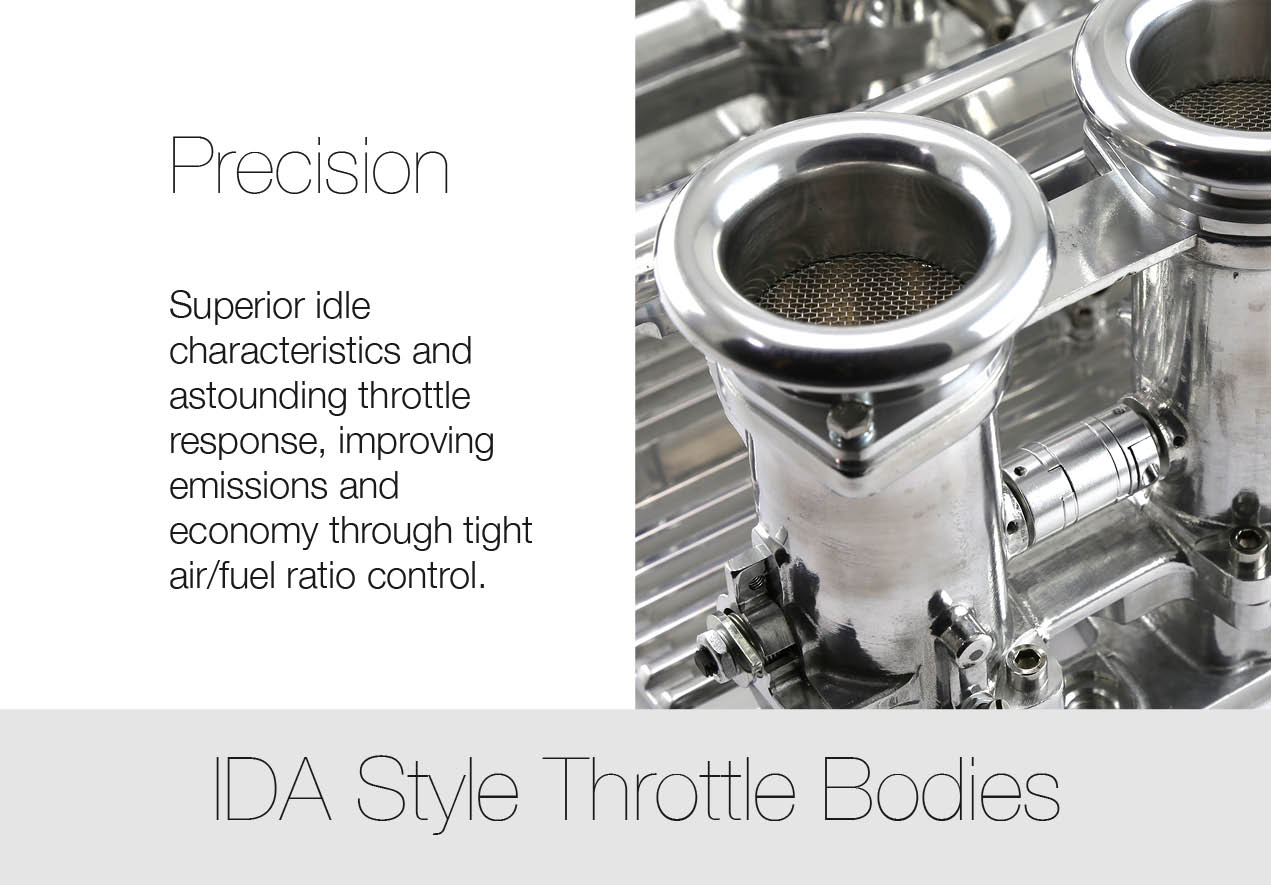 Precision

Superior idle characteristics and astounding throttle response, improving emissions and economy through tight air/fuel ratio control.

IDA Style Throttle Bodies